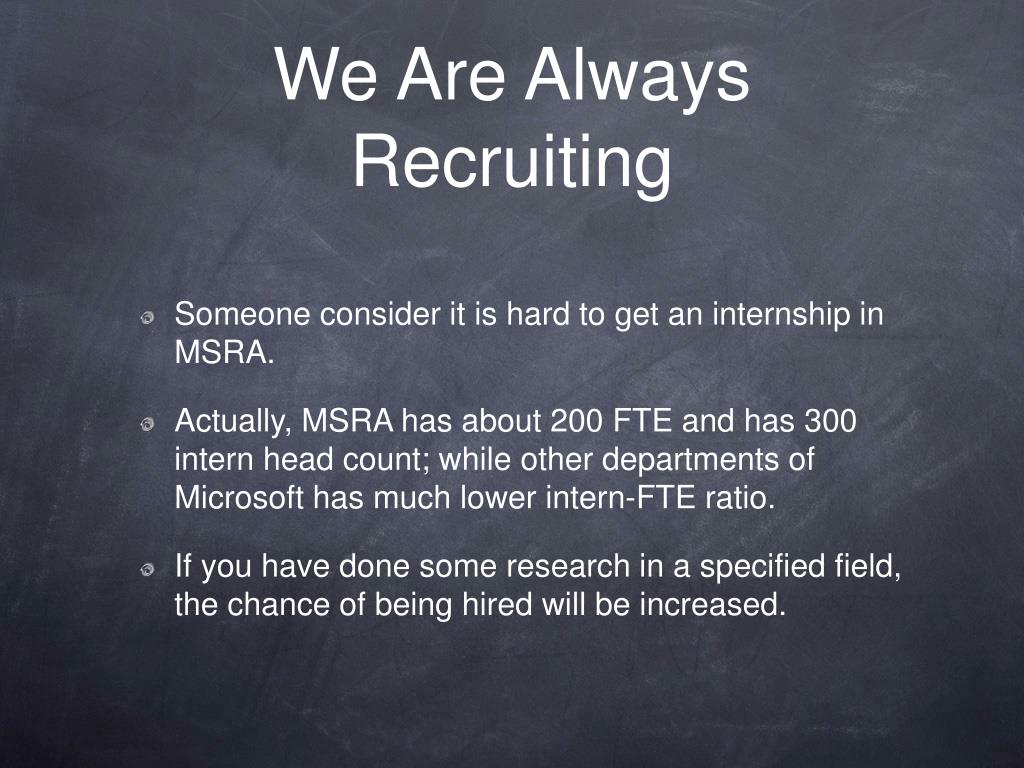 We Are Always Recruiting

Someone consider it is hard to get an internship in MSRA.

Actually, MSRA has about 200 FTE and has 300 intern head count; while other departments of Microsoft has much lower intern-FTE ratio.

If you have done some research in a specified field, the chance of being hired will be increased.